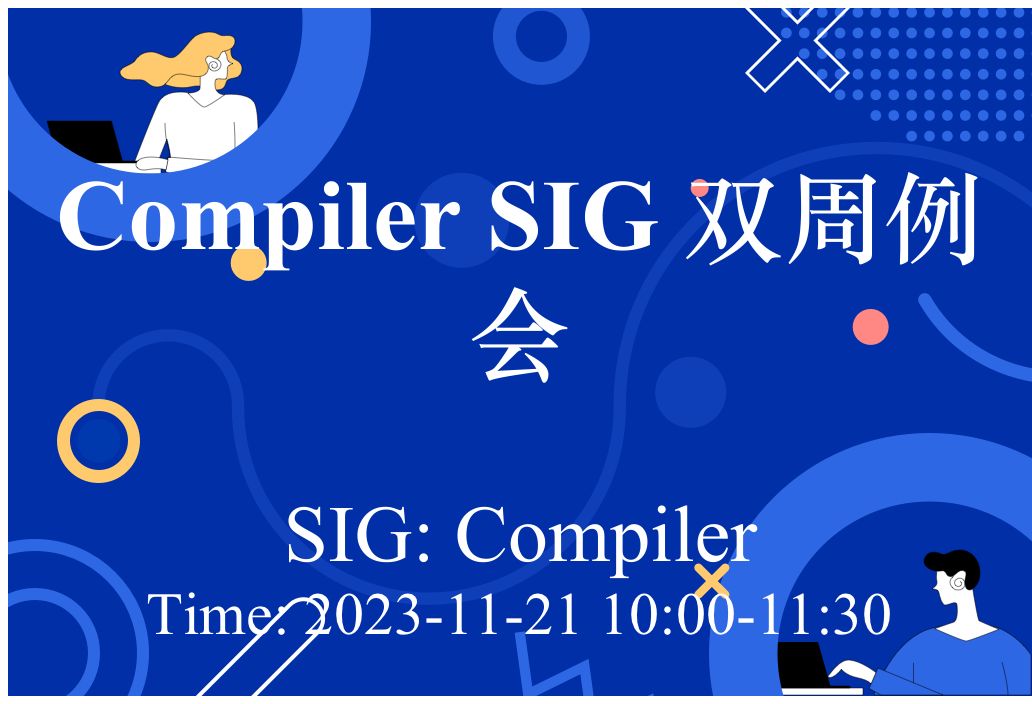 Compiler SIG 双周例会

SIG: Compiler
Time: 2023-11-21 10:00-11:30